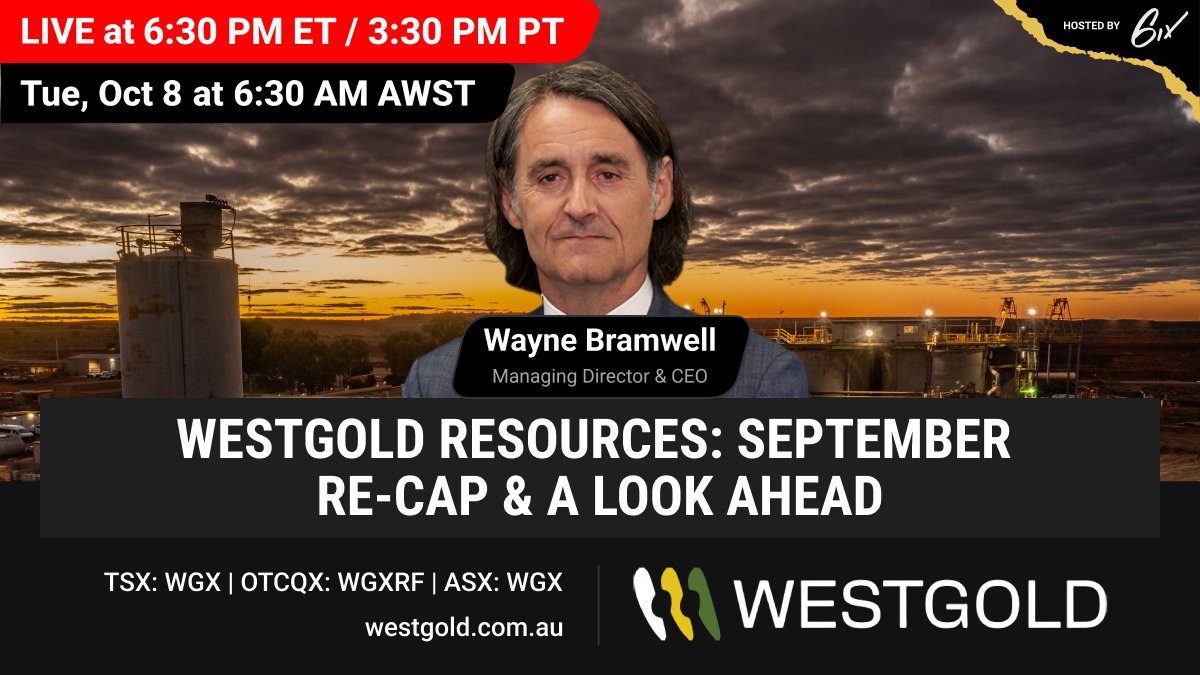 LIVE at 6:30 PM ET / 3:30 PM PT

Tue, Oct 8 at 6:30 AM AWST

HOSTED BY 6ix

Wayne Bramwell
Managing Director & CEO

WESTGOLD RESOURCES: SEPTEMBER RE-CAP & A LOOK AHEAD

TSX: WGX | OTCQX: WGXRF | ASX: WGX
westgold.com.au

WESTGOLD